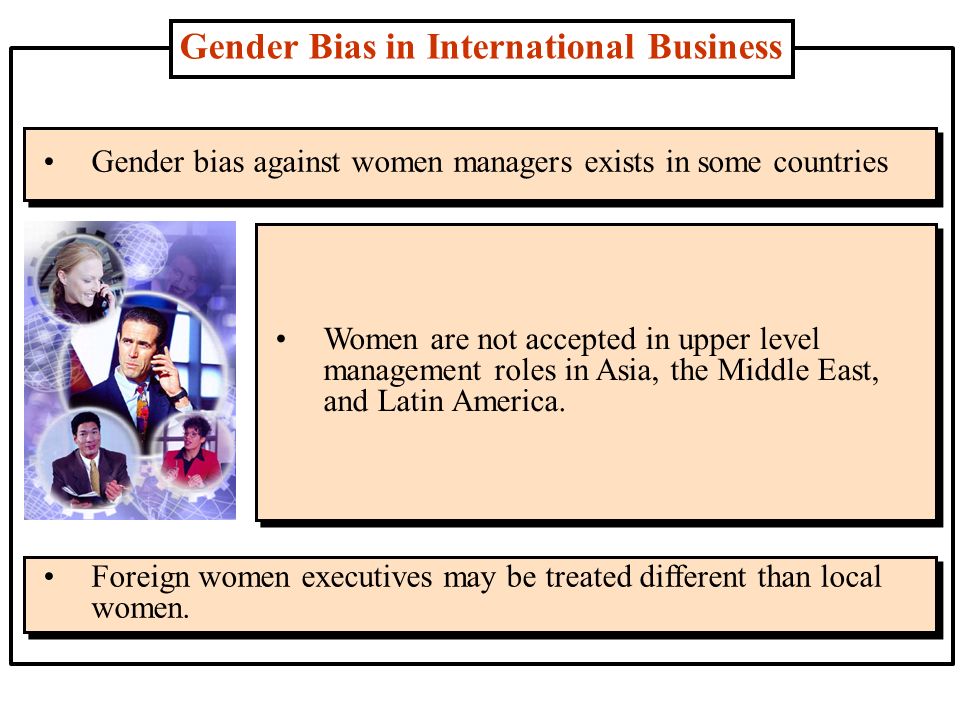 Gender Bias in International Business

• Gender bias against women managers exists in some countries

• Women are not accepted in upper level management roles in Asia, the Middle East, and Latin America.

• Foreign women executives may be treated different than local women.